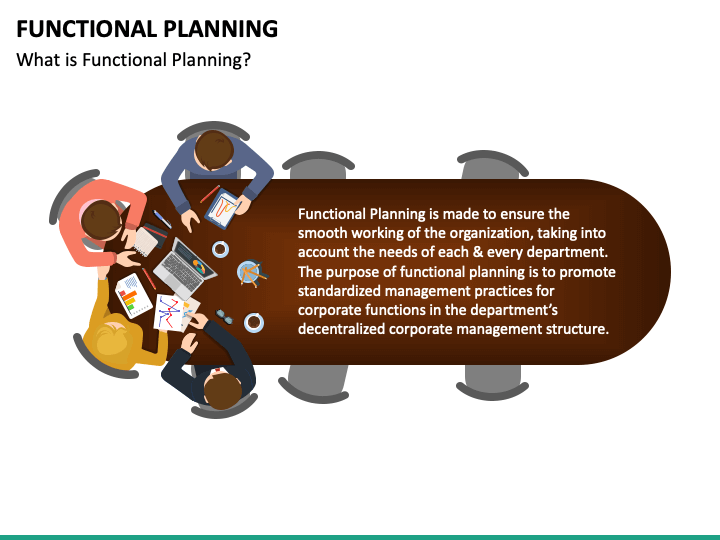 FUNCTIONAL PLANNING

What is Functional Planning?

Functional Planning is made to ensure the smooth working of the organization, taking into account the needs of each & every department. The purpose of functional planning is to promote standardized management practices for corporate functions in the department's decentralized corporate management structure.